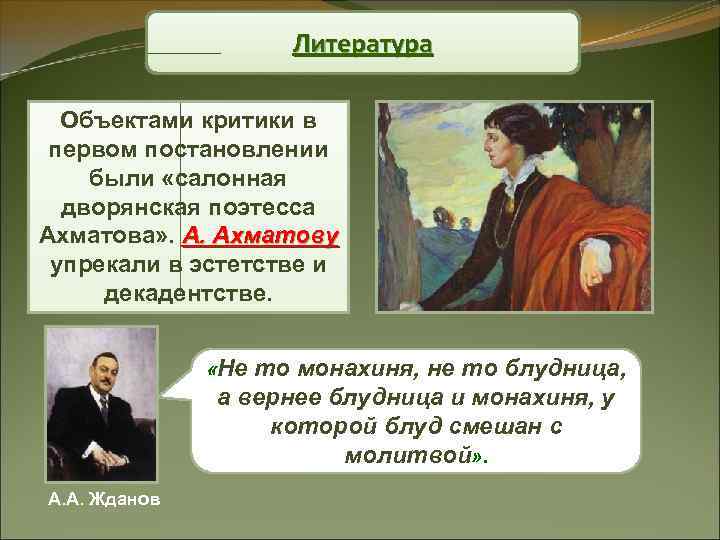 Литература

Объектами критики в первом постановлении были «салонная дворянская поэтесса Ахматова». А. Ахматову упрекали в эстетстве и декадентстве.

«Не то монахиня, не то блудница, а вернее блудница и монахиня, у которой блуд смешан с молитвой».

А.А. Жданов